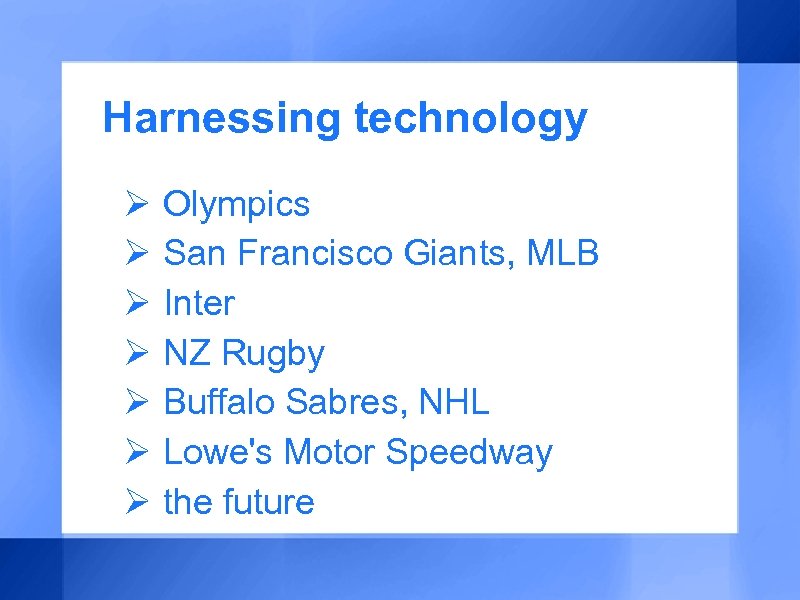 Harnessing technology

➢ Olympics
➢ San Francisco Giants, MLB
➢ Inter
➢ NZ Rugby
➢ Buffalo Sabres, NHL
➢ Lowe's Motor Speedway
➢ the future